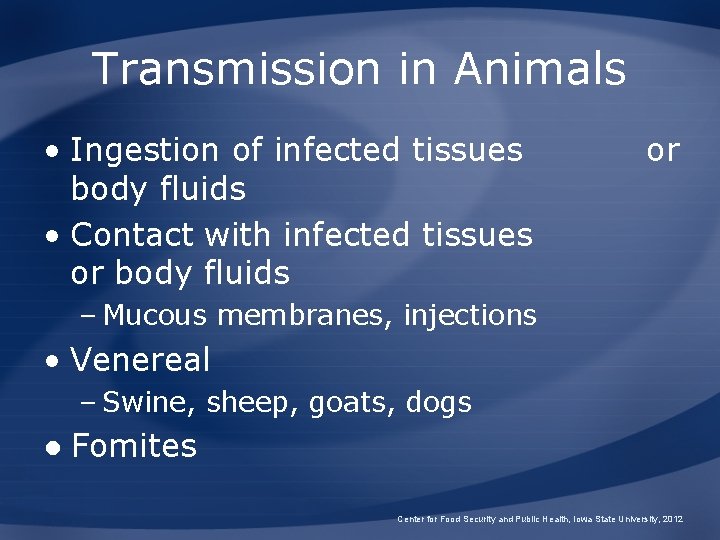 Transmission in Animals

• Ingestion of infected tissues or body fluids

• Contact with infected tissues or body fluids

– Mucous membranes, injections

• Venereal

– Swine, sheep, goats, dogs

• Fomites

Center for Food Security and Public Health, Iowa State University, 2012